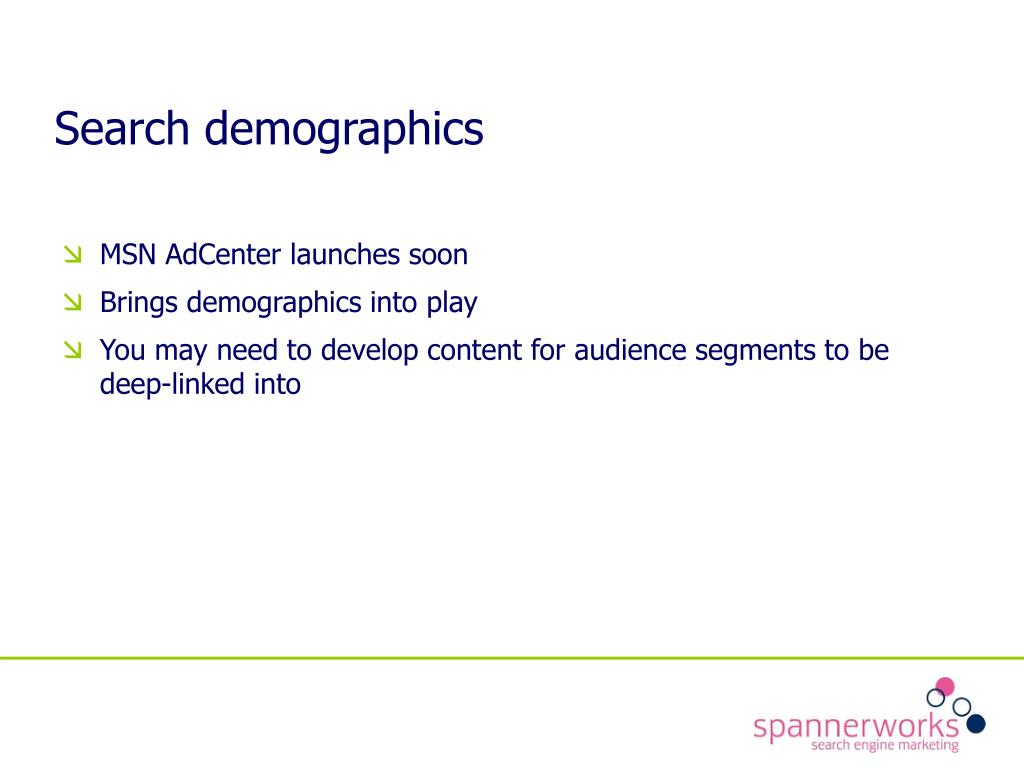 Search demographics

MSN AdCenter launches soon

Brings demographics into play

You may need to develop content for audience segments to be deep-linked into

spannerworks
search engine marketing